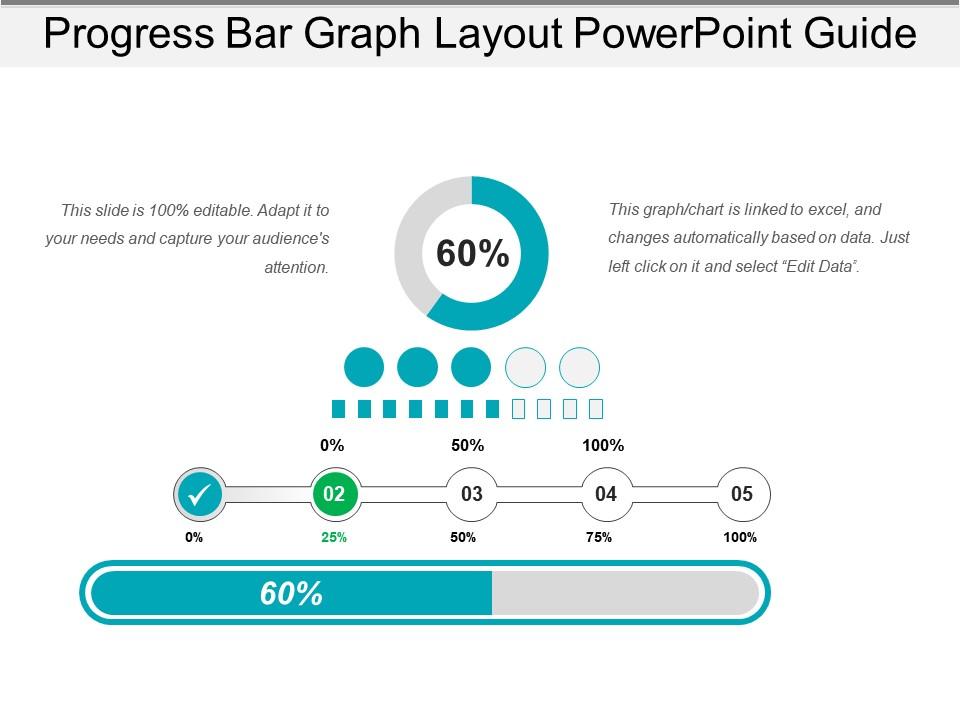 Progress Bar Graph Layout PowerPoint Guide

This slide is 100% editable. Adapt it to your needs and capture your audience's attention.

60%

This graph/chart is linked to excel, and changes automatically based on data. Just left click on it and select "Edit Data".

0%
50%
100%

02
03
04
05

0%
25%
50%
75%
100%

60%